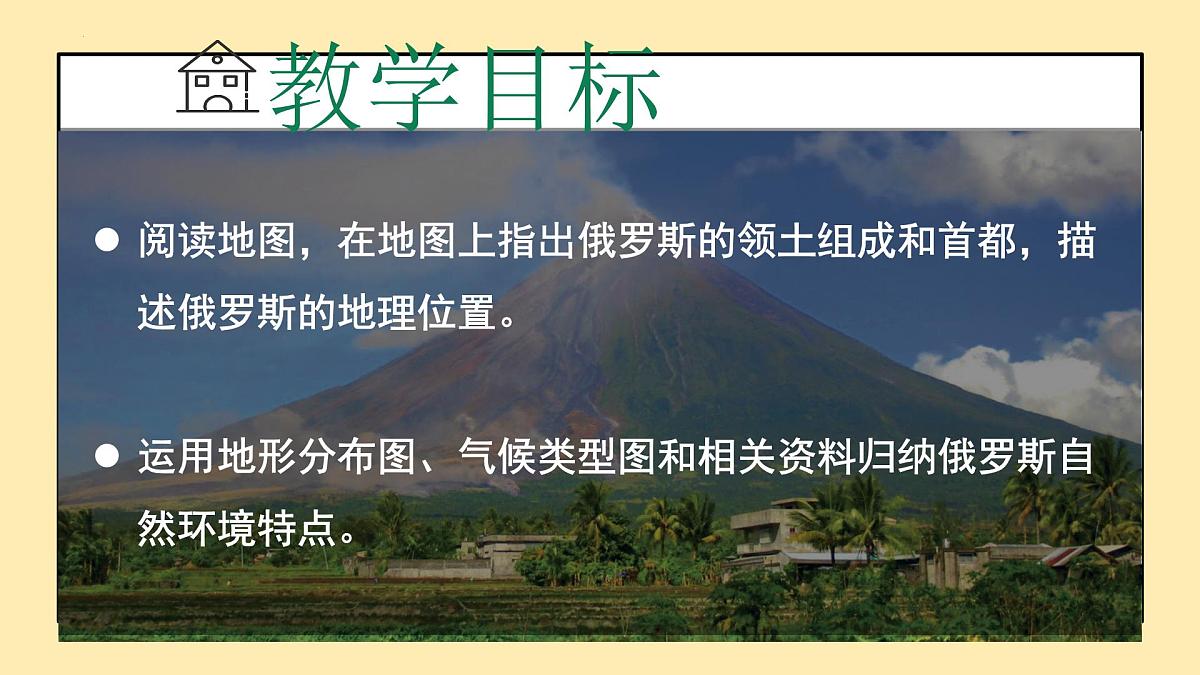 教学目标

● 阅读地图，在地图上指出俄罗斯的领土组成和首都，描述俄罗斯的地理位置。

● 运用地形分布图、气候类型图和相关资料归纳俄罗斯自然环境特点。